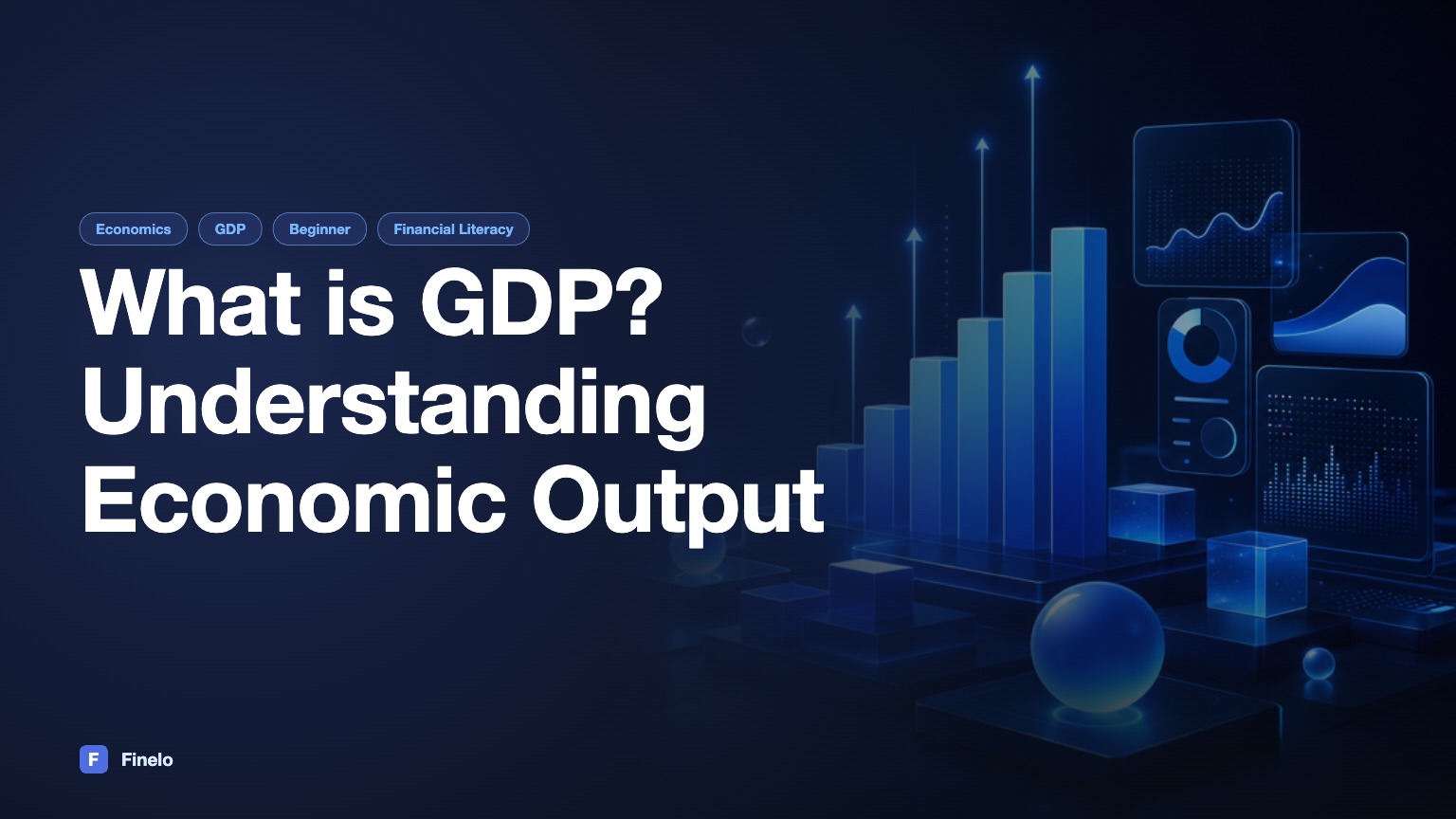 Economics GDP Beginner Financial Literacy

What is GDP? Understanding Economic Output

F Finelo